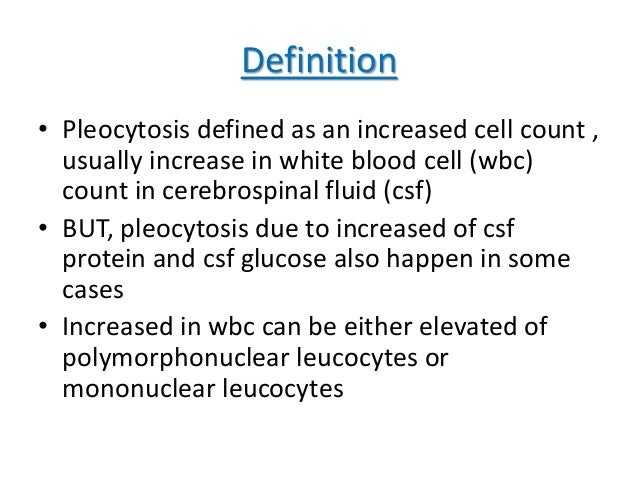 Definition

• Pleocytosis defined as an increased cell count , usually increase in white blood cell (wbc) count in cerebrospinal fluid (csf)
• BUT, pleocytosis due to increased of csf protein and csf glucose also happen in some cases
• Increased in wbc can be either elevated of polymorphonuclear leucocytes or mononuclear leucocytes